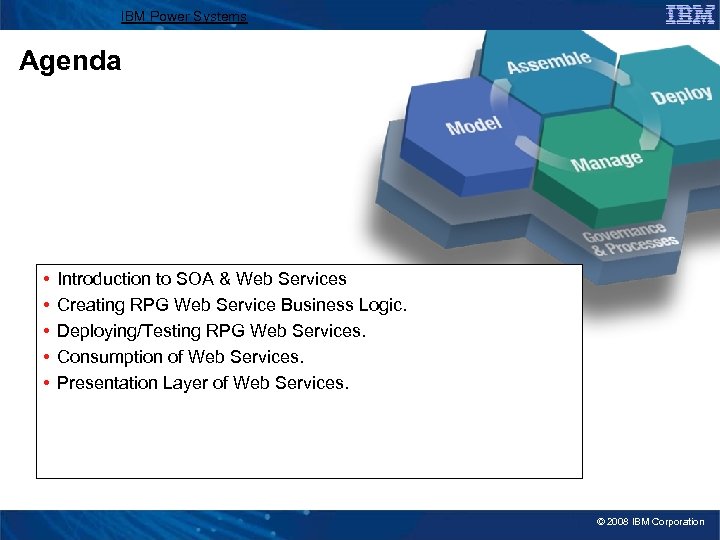 IBM Power Systems

IBM

Agenda

Assemble

Deploy

Model

Manage

Governance & Processes

• Introduction to SOA & Web Services
• Creating RPG Web Service Business Logic.
• Deploying/Testing RPG Web Services.
• Consumption of Web Services.
• Presentation Layer of Web Services.

© 2008 IBM Corporation